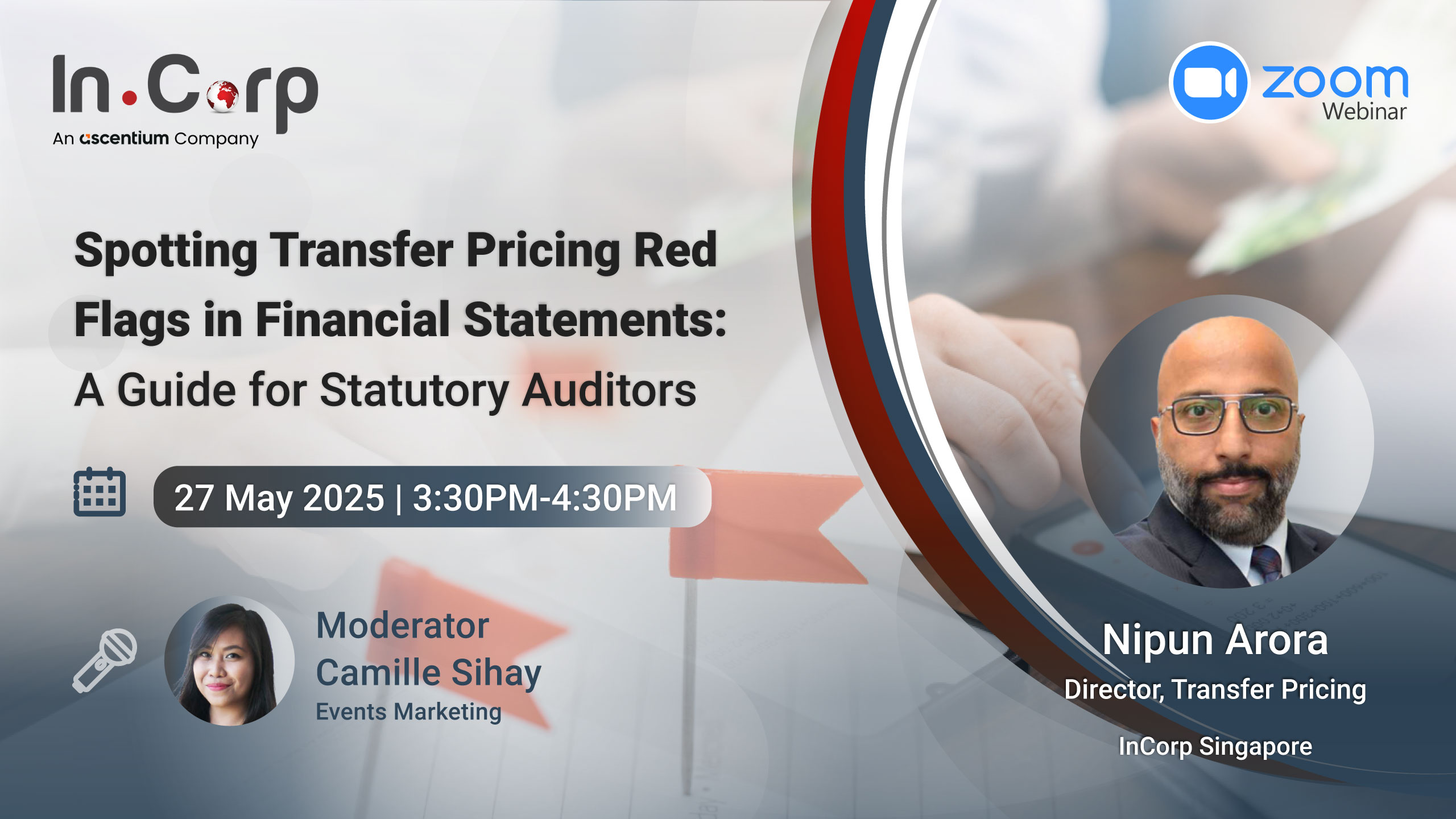 In.Corp
An ascentium Company

zoom
Webinar

Spotting Transfer Pricing Red Flags in Financial Statements:
A Guide for Statutory Auditors

27 May 2025 | 3:30PM-4:30PM

Moderator
Camille Sihay
Events Marketing

Nipun Arora
Director, Transfer Pricing
InCorp Singapore